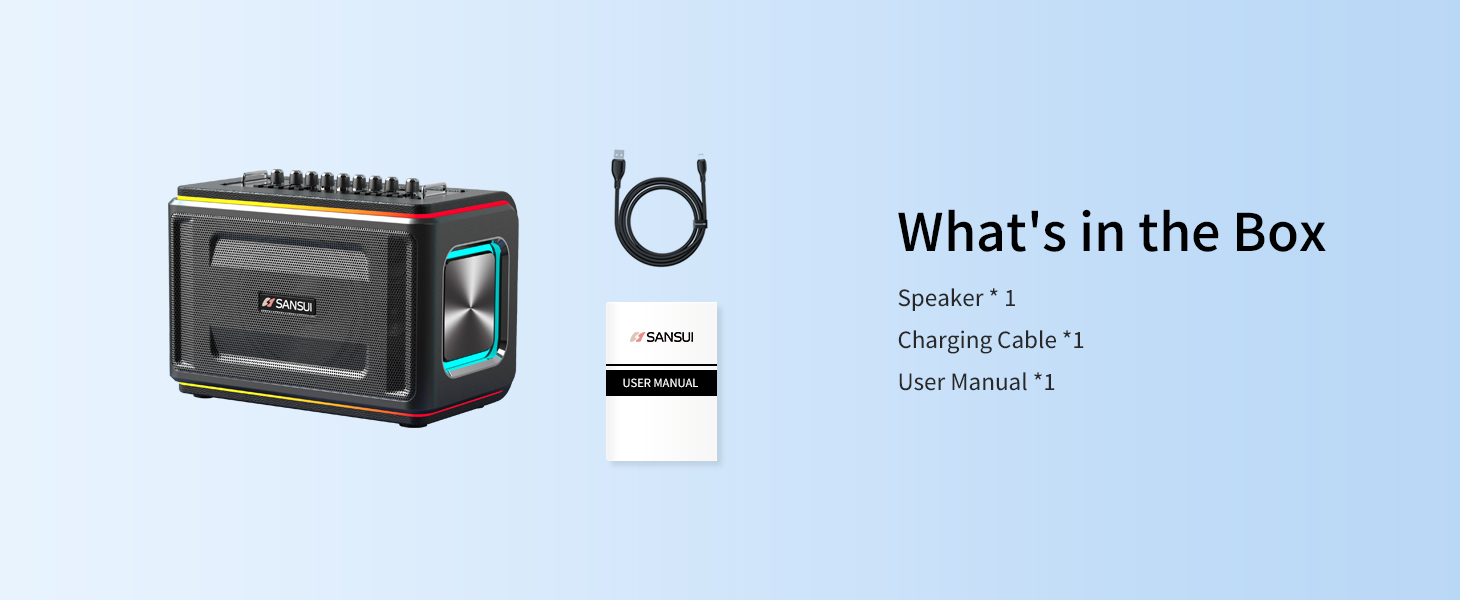 SANSUI

SANSUI

USER MANUAL

What's in the Box

Speaker * 1

Charging Cable *1

User Manual *1